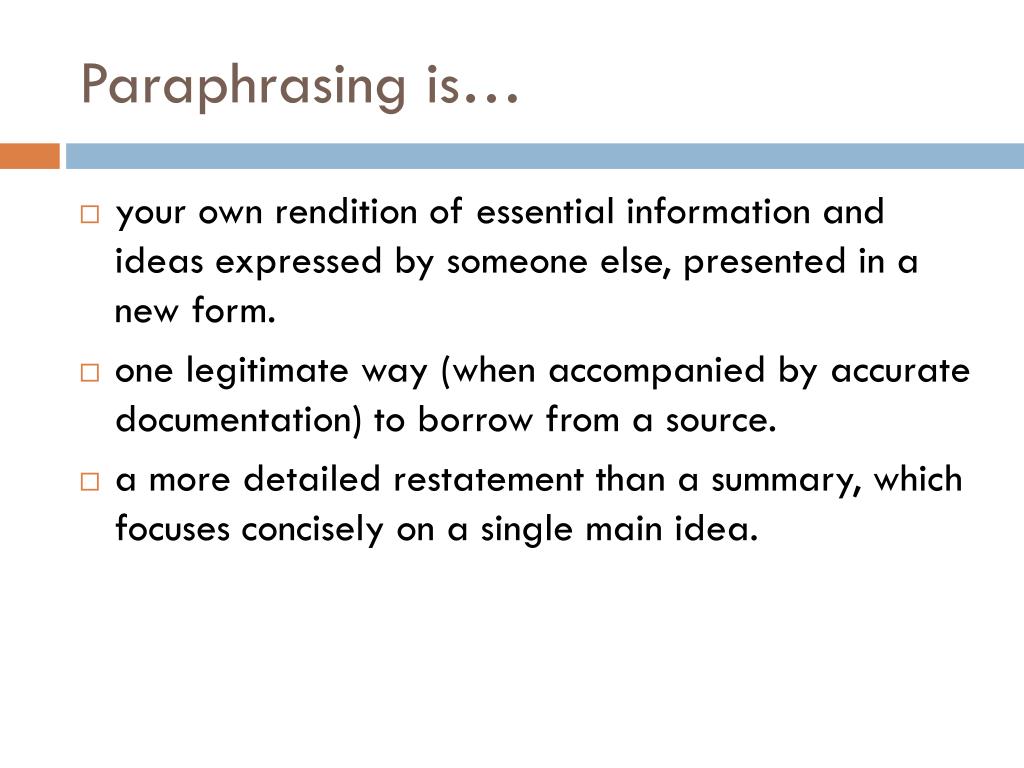 Paraphrasing is…

□ your own rendition of essential information and ideas expressed by someone else, presented in a new form.

□ one legitimate way (when accompanied by accurate documentation) to borrow from a source.

□ a more detailed restatement than a summary, which focuses concisely on a single main idea.